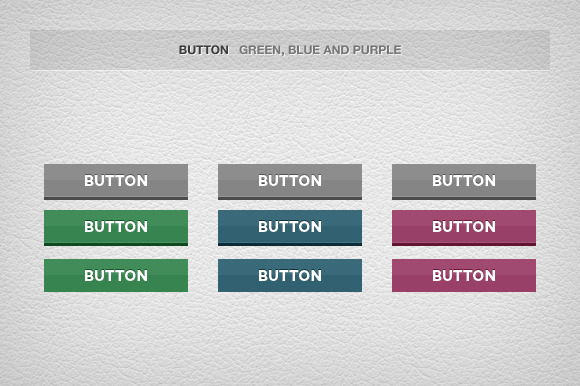 BUTTON GREEN, BLUE AND PURPLE

BUTTON BUTTON BUTTON

BUTTON BUTTON BUTTON

BUTTON BUTTON BUTTON